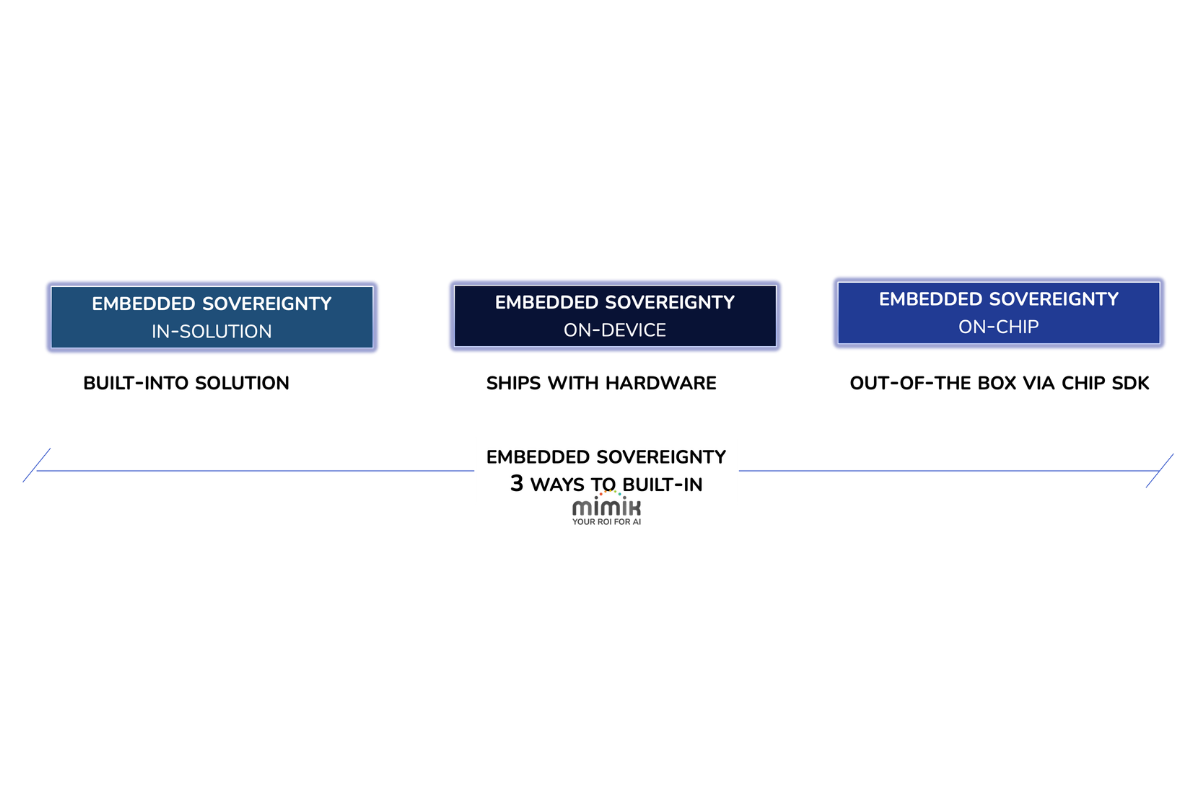 EMBEDDED SOVEREIGNTY
IN-SOLUTION

BUILT-INTO SOLUTION

EMBEDDED SOVEREIGNTY
ON-DEVICE

SHIPS WITH HARDWARE

EMBEDDED SOVEREIGNTY
ON-CHIP

OUT-OF-THE BOX VIA CHIP SDK

EMBEDDED SOVEREIGNTY
3 WAYS TO BUILT-IN

mimik
YOUR ROI FOR AI